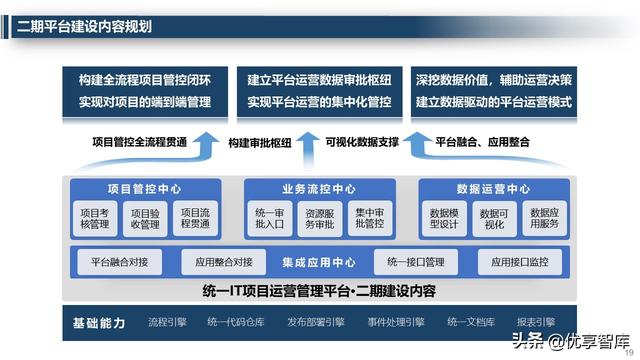 二期平台建设内容规划

构建全流程项目管控闭环
实现对项目的端到端管理

建立平台运营数据审批枢纽
实现平台运营的集中化管控

深挖数据价值，辅助运营决策
建立数据驱动的平台运营模式

项目管控全流程贯通

构建审批枢纽

可视化数据支撑

平台融合、应用整合

项目管控中心

项目考核管理

项目验收管理

项目流程贯通

业务流控中心

统一审批入口

资源服务审批

集中审批管控

数据运营中心

数据模型设计

数据可视化

数据应用服务

平台融合对接

应用整合对接

集成应用中心

统一接口管理

应用接口监控

统一IT项目运营管理平台•二期建设内容

基础能力

流程引擎

统一代码仓库

发布部署引擎

事件处理引擎

统一文档库

报表引擎

头条 @优享智库

19